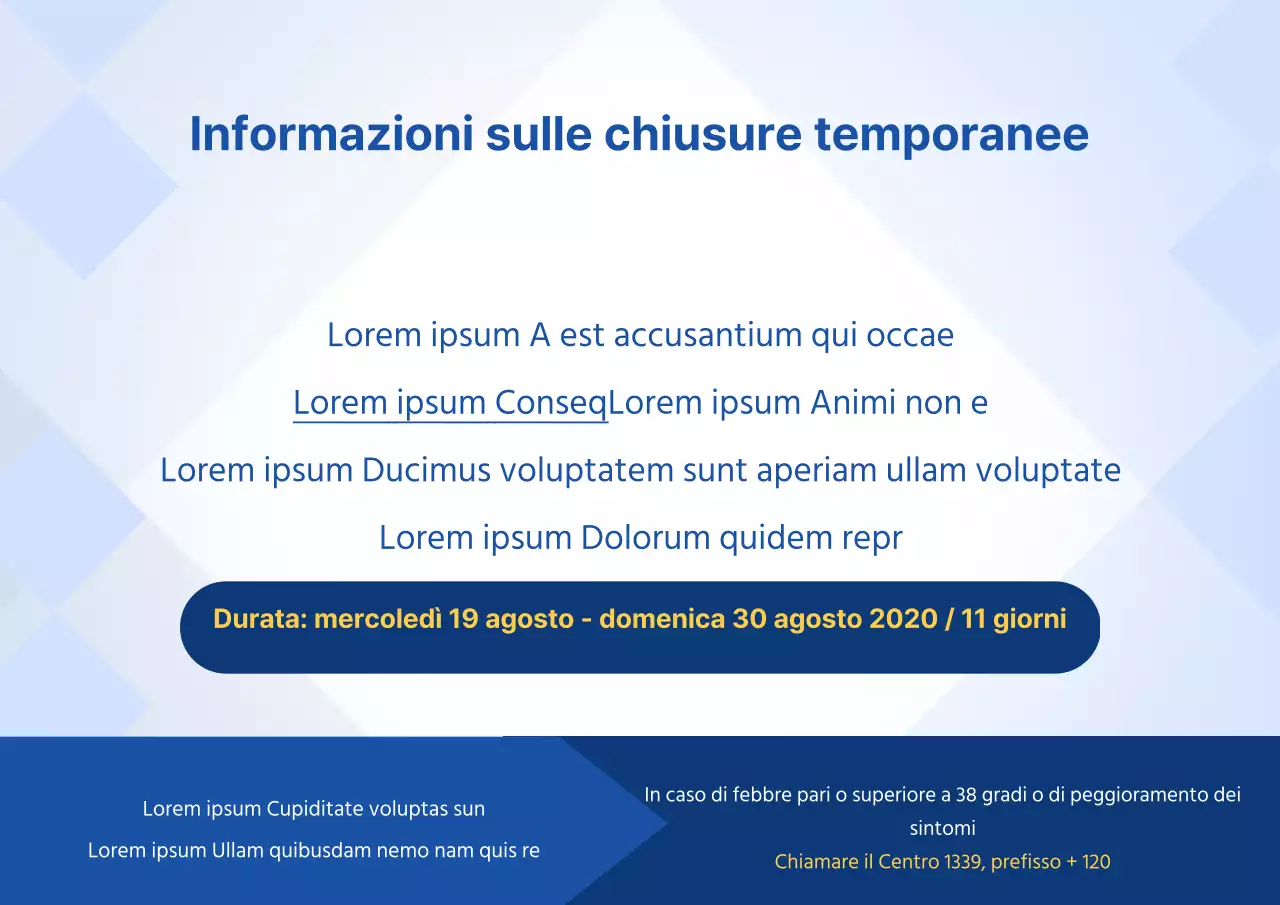 Informazioni sulle chiusure temporanee

Lorem ipsum A est accusantium qui occae

Lorem ipsum ConseqLorem ipsum Animi non e

Lorem ipsum Ducimus voluptatem sunt aperiam ullam voluptate

Lorem ipsum Dolorum quidem repr

Durata: mercoledì 19 agosto - domenica 30 agosto 2020 / 11 giorni

Lorem ipsum Cupiditate voluptas sun

Lorem ipsum Ullam quibusdam nemo nam quis re

In caso di febbre pari o superiore a 38 gradi o di peggioramento dei sintomi

Chiamare il Centro 1339, prefisso + 120